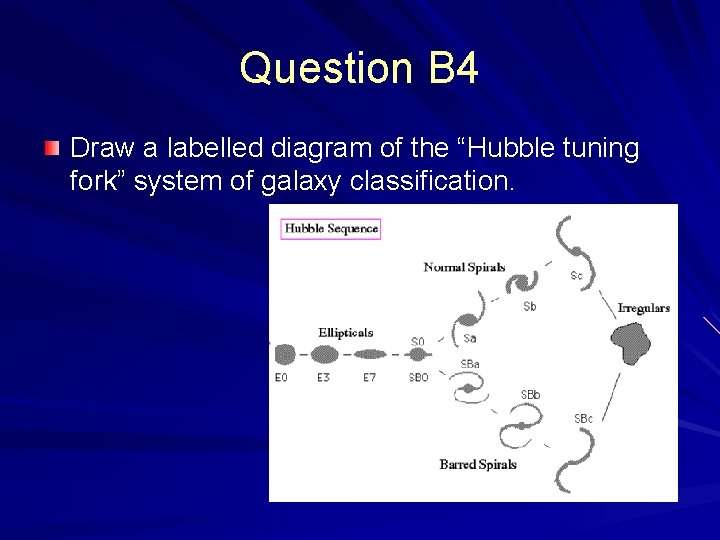 Question B4

Draw a labelled diagram of the “Hubble tuning fork” system of galaxy classification.

Hubble Sequence

Normal Spirals

Sc

Sb

Irregulars

Ellipticals

S0

Sa

E0

E3

E7

SB0

SBa

SBb

SBc

Barred Spirals